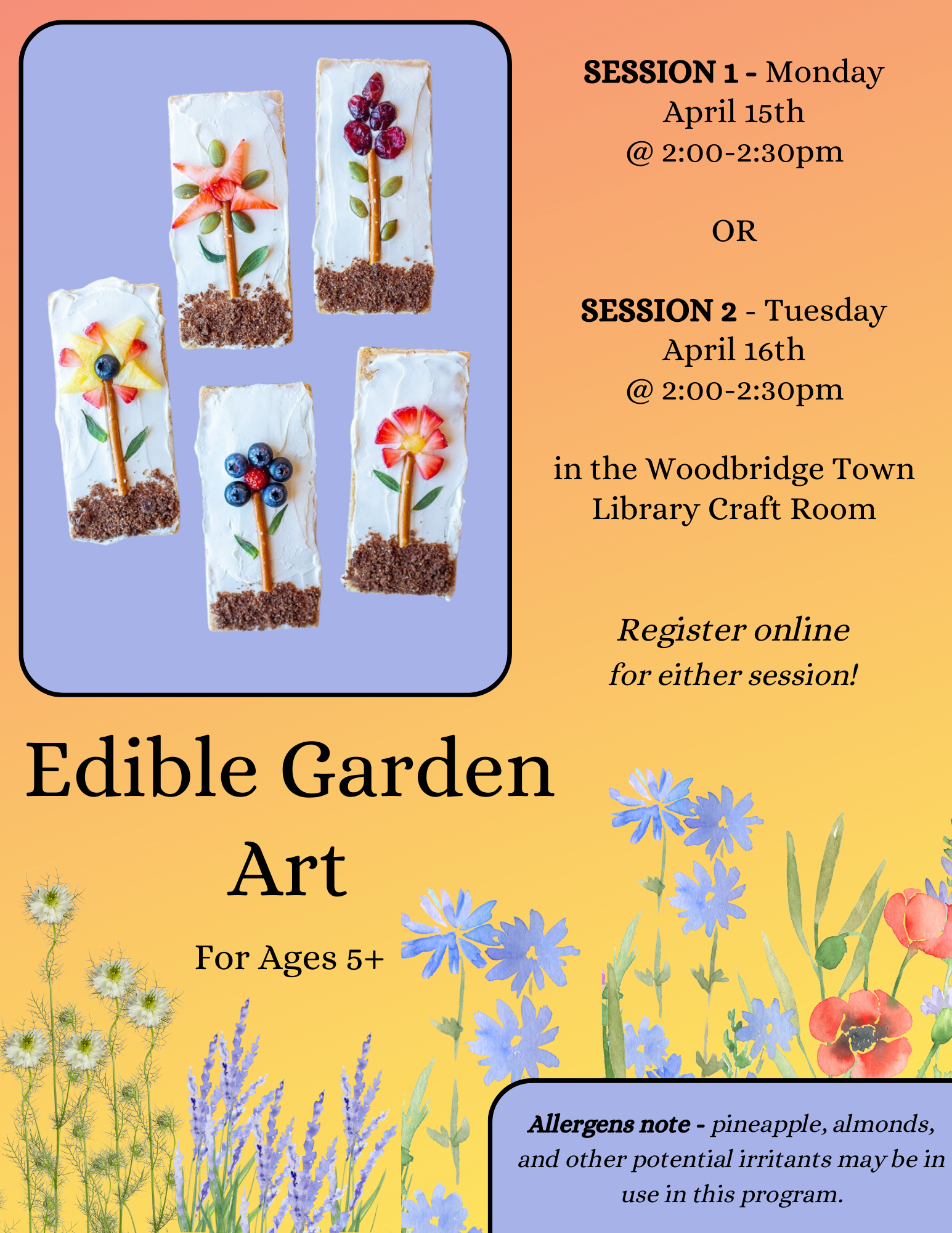 SESSION 1 - Monday April 15th @ 2:00-2:30pm

OR

SESSION 2 - Tuesday April 16th @ 2:00-2:30pm

in the Woodbridge Town Library Craft Room

Register online for either session!

Edible Garden Art

For Ages 5+

Allergens note - pineapple, almonds, and other potential irritants may be in use in this program.